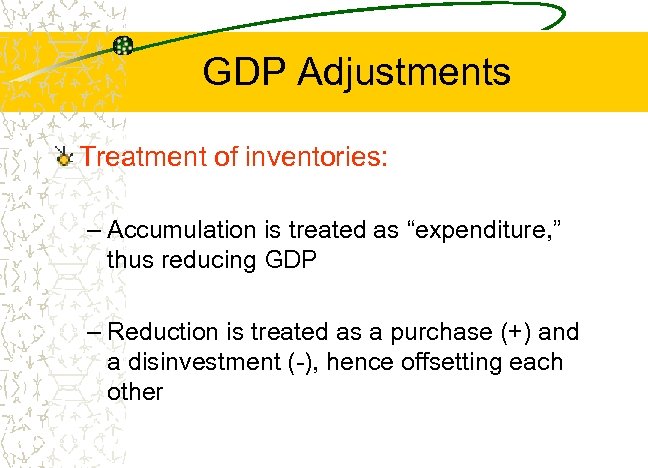 GDP Adjustments

Treatment of inventories:

– Accumulation is treated as “expenditure,” thus reducing GDP

– Reduction is treated as a purchase (+) and a disinvestment (-), hence offsetting each other